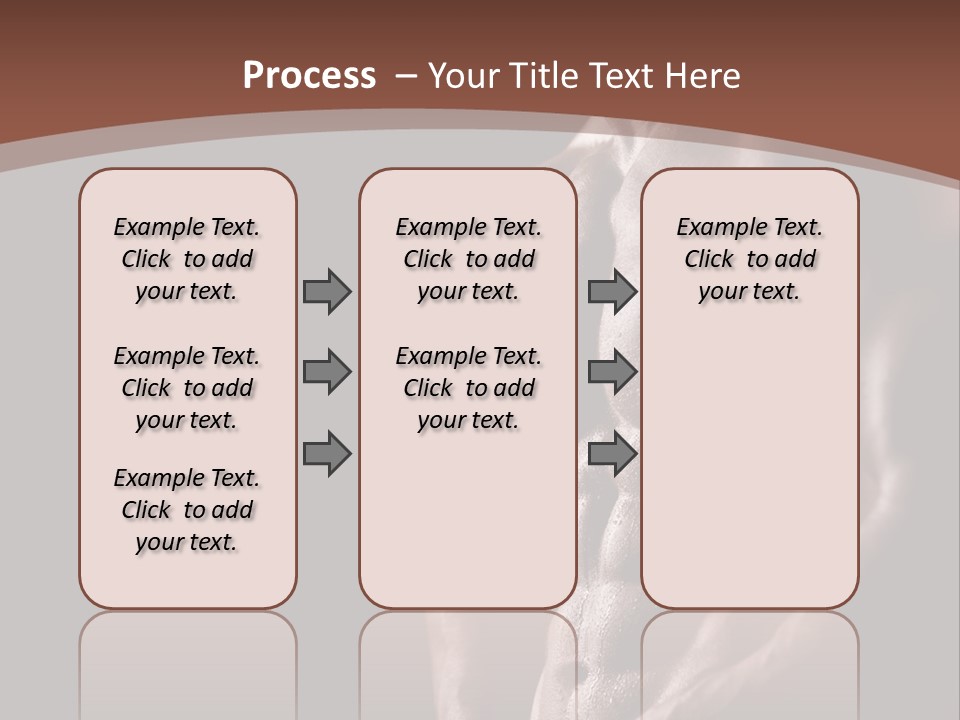 Process – Your Title Text Here

Example Text. Click to add your text.

Example Text. Click to add your text.

Example Text. Click to add your text.

Example Text. Click to add your text.

Example Text. Click to add your text.

Example Text. Click to add your text.